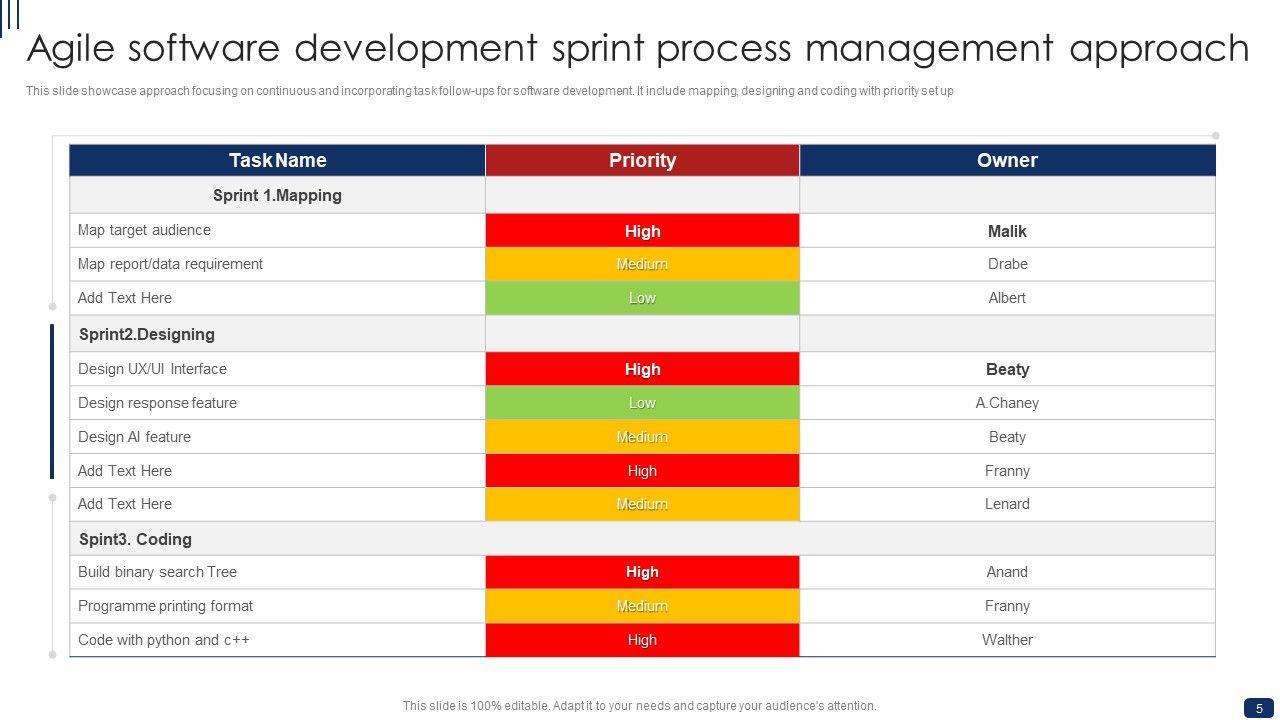 Agile software development sprint process management approach

This slide showcase approach focusing on continuous and incorporating task follow-ups for software development. It include mapping, designing and coding with priority set up

| Task Name | Priority | Owner |
|---|---|---|
| Sprint 1.Mapping | | |
| Map target audience | High | Malik |
| Map report/data requirement | Medium | Drabe |
| Add Text Here | Low | Albert |
| Sprint2.Designing | | |
| Design UX/UI Interface | High | Beaty |
| Design response feature | Low | A.Chaney |
| Design AI feature | Medium | Beaty |
| Add Text Here | High | Franny |
| Add Text Here | Medium | Lenard |
| Spint3. Coding | | |
| Build binary search Tree | High | Anand |
| Programme printing format | Medium | Franny |
| Code with python and c++ | High | Walther |

This slide is 100% editable. Adapt it to your needs and capture your audience's attention.

5